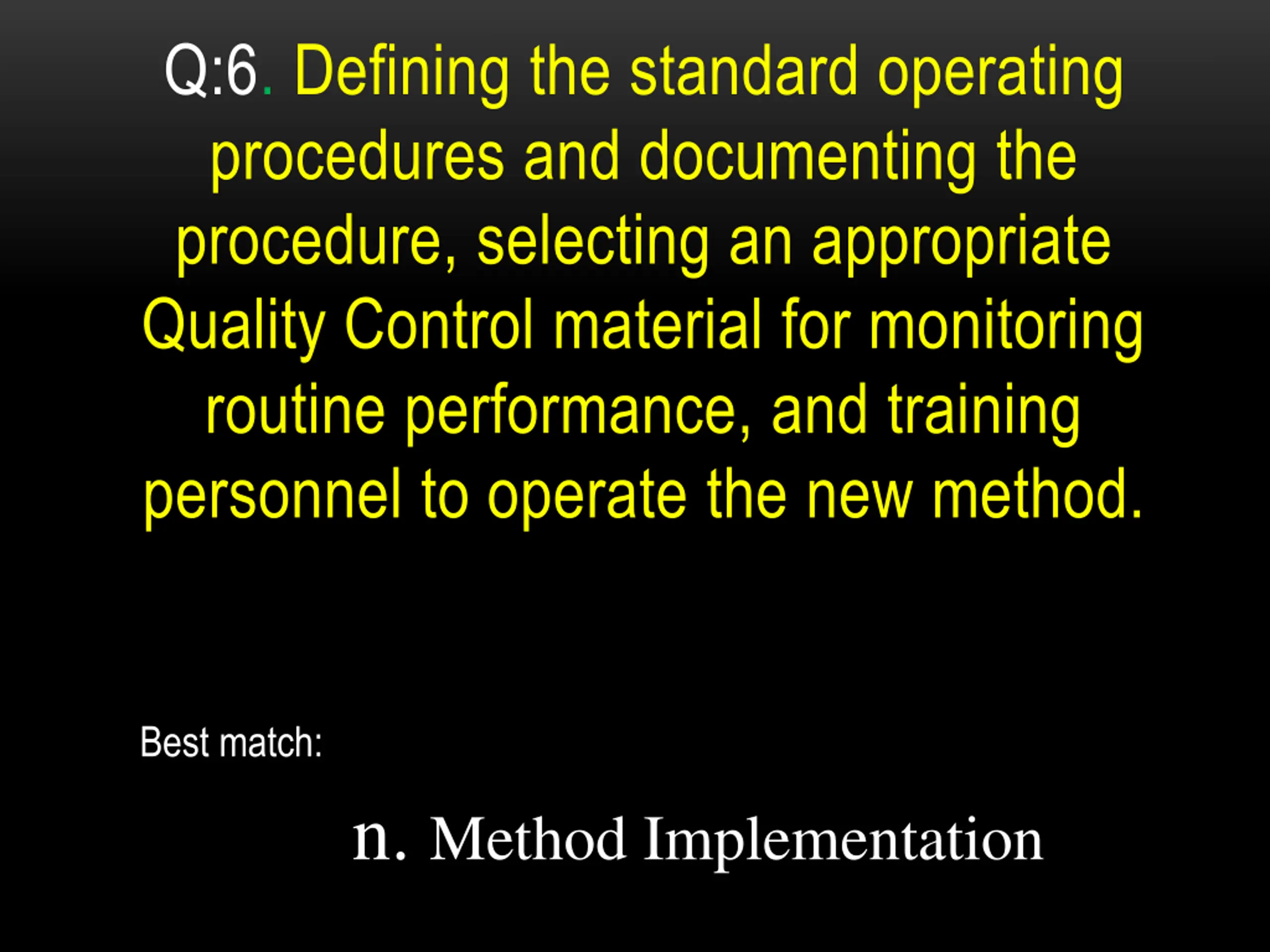 Q:6. Defining the standard operating procedures and documenting the procedure, selecting an appropriate Quality Control material for monitoring routine performance, and training personnel to operate the new method.

Best match:

n. Method Implementation